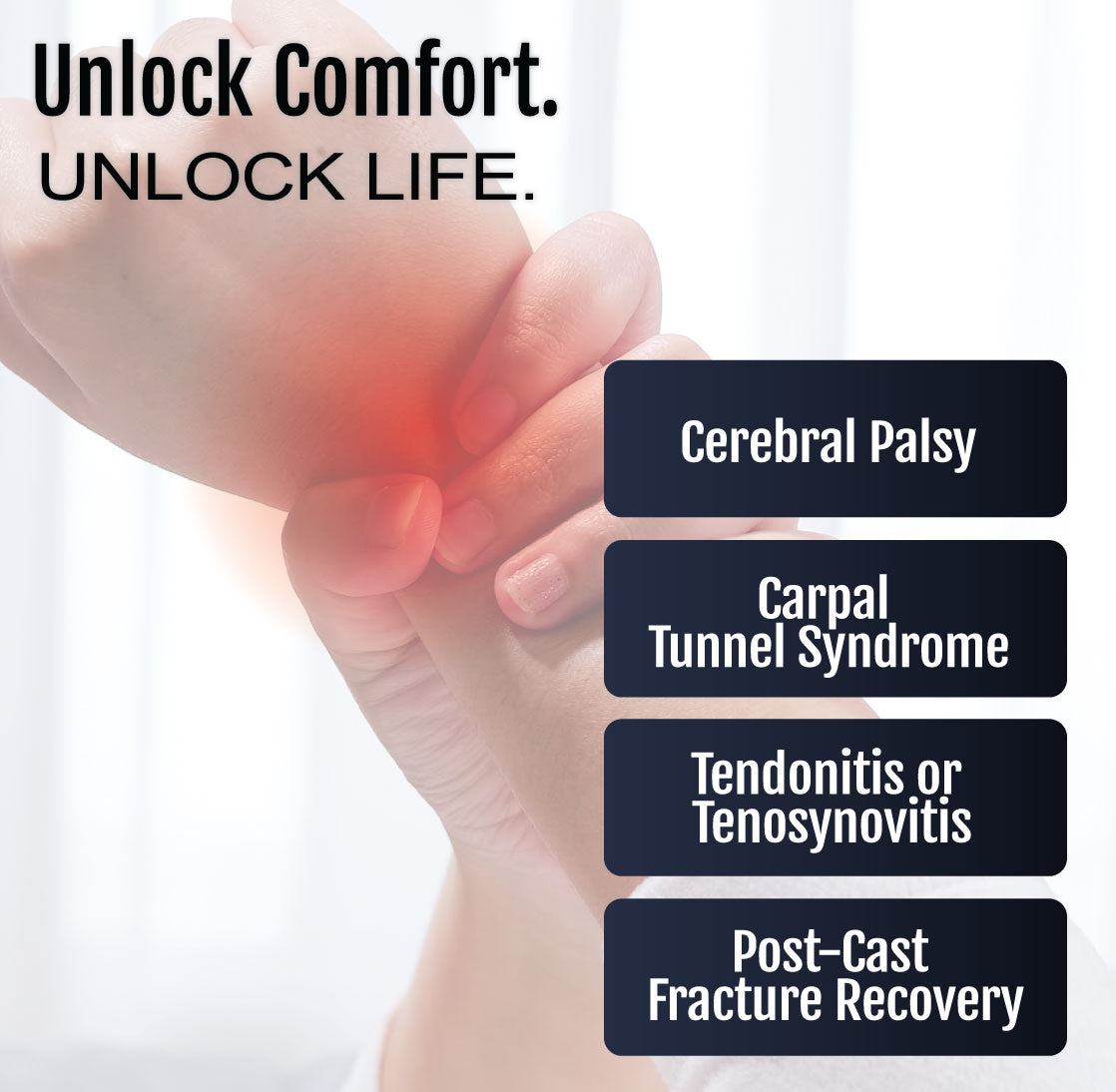 Unlock Comfort.
UNLOCK LIFE.

Cerebral Palsy

Carpal Tunnel Syndrome

Tendonitis or Tenosynovitis

Post-Cast Fracture Recovery